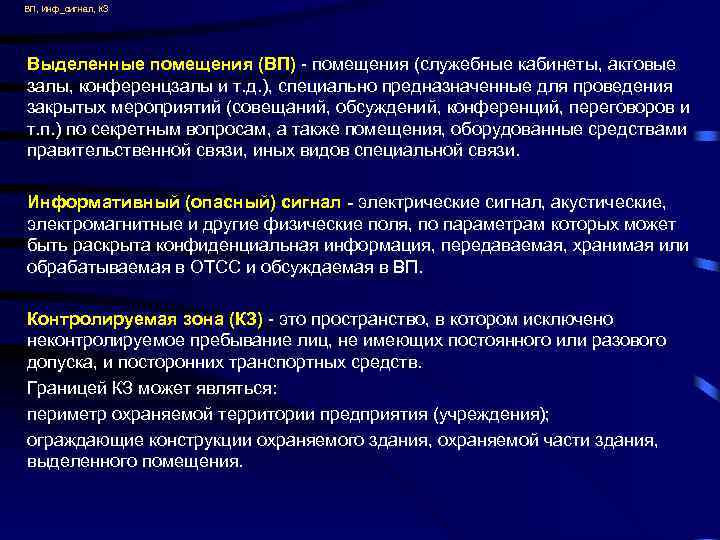 ВП, Инф_сигнал, КЗ

Выделенные помещения (ВП) - помещения (служебные кабинеты, актовые залы, конференцзалы и т.д.), специально предназначенные для проведения закрытых мероприятий (совещаний, обсуждений, конференций, переговоров и т.п.) по секретным вопросам, а также помещения, оборудованные средствами правительственной связи, иных видов специальной связи.

Информативный (опасный) сигнал - электрические сигнал, акустические, электромагнитные и другие физические поля, по параметрам которых может быть раскрыта конфиденциальная информация, передаваемая, хранимая или обрабатываемая в ОТСС и обсуждаемая в ВП.

Контролируемая зона (КЗ) - это пространство, в котором исключено неконтролируемое пребывание лиц, не имеющих постоянного или разового допуска, и посторонних транспортных средств.

Границей КЗ может являться:

периметр охраняемой территории предприятия (учреждения);

ограждающие конструкции охраняемого здания, охраняемой части здания, выделенного помещения.